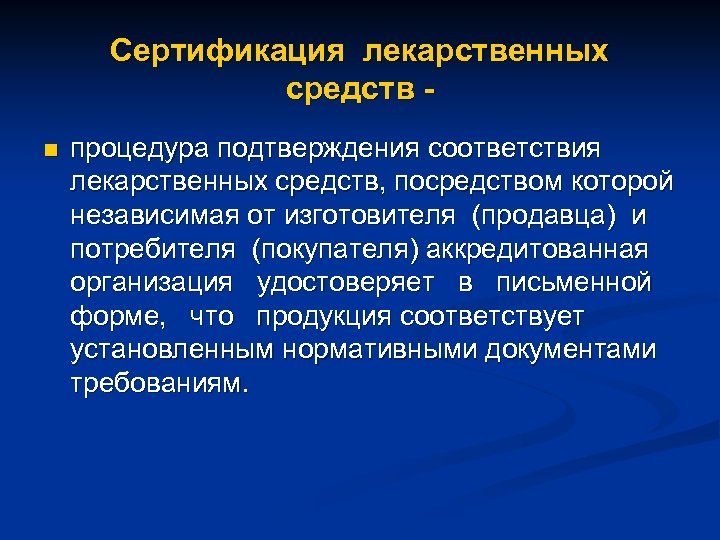 Сертификация лекарственных средств -

процедура подтверждения соответствия лекарственных средств, посредством которой независимая от изготовителя (продавца) и потребителя (покупателя) аккредитованная организация удостоверяет в письменной форме, что продукция соответствует установленным нормативными документами требованиям.